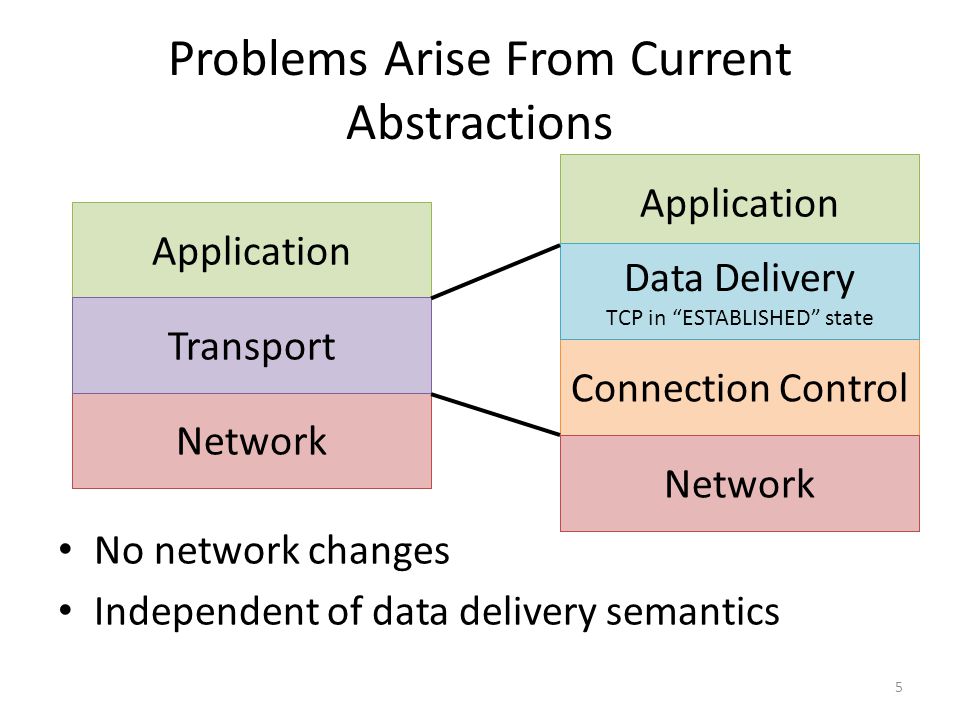 Problems Arise From Current Abstractions

Application
Transport
Network

Application
Data Delivery
TCP in “ESTABLISHED” state
Connection Control
Network

• No network changes
• Independent of data delivery semantics

5